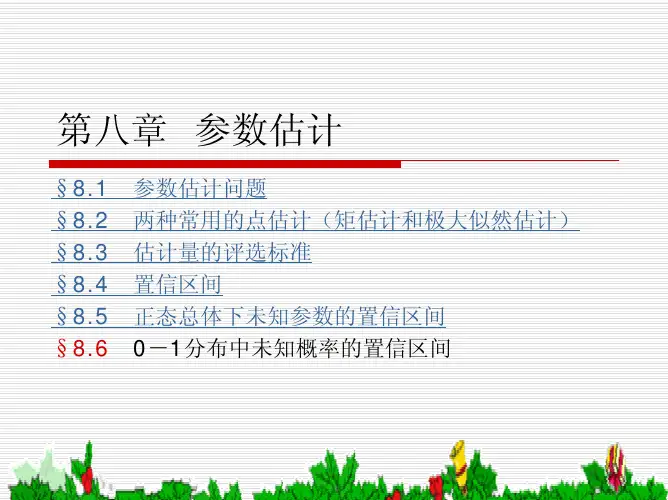 第八章 参数估计

§8.1 参数估计问题
§8.2 两种常用的点估计（矩估计和极大似然估计）
§8.3 估计量的评选标准
§8.4 置信区间
§8.5 正态总体下未知参数的置信区间
§8.6 0－1分布中未知概率的置信区间